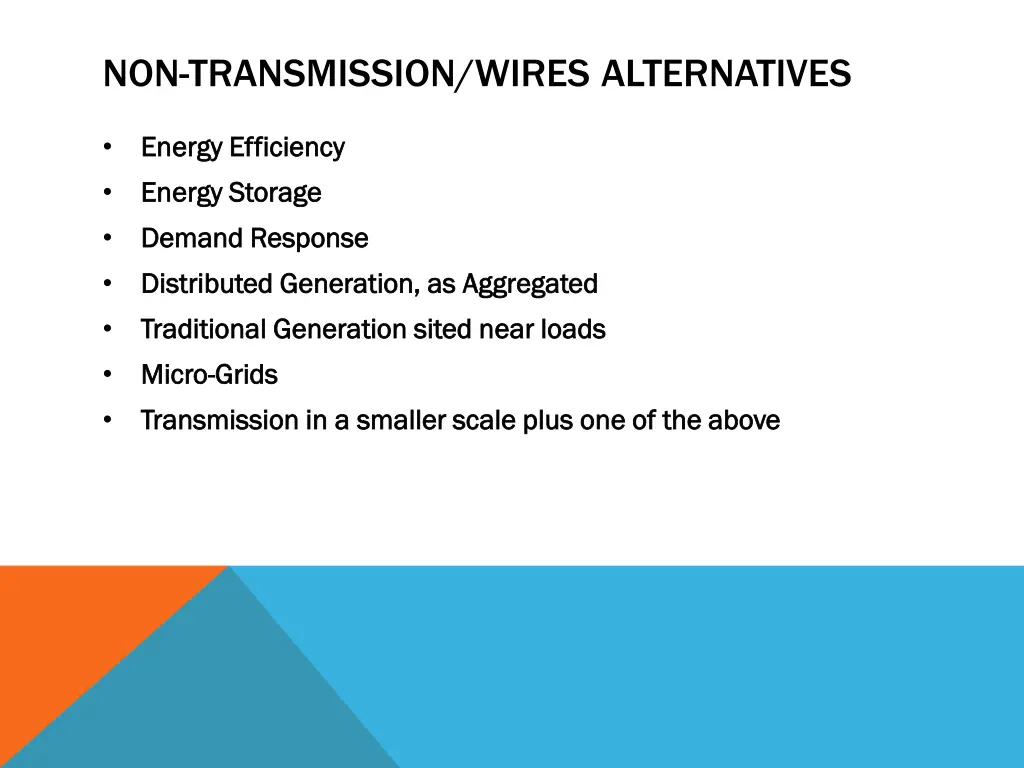 NON-TRANSMISSION/WIRES ALTERNATIVES

• Energy Efficiency
• Energy Storage
• Demand Response
• Distributed Generation, as Aggregated
• Traditional Generation sited near loads
• Micro-Grids
• Transmission in a smaller scale plus one of the above